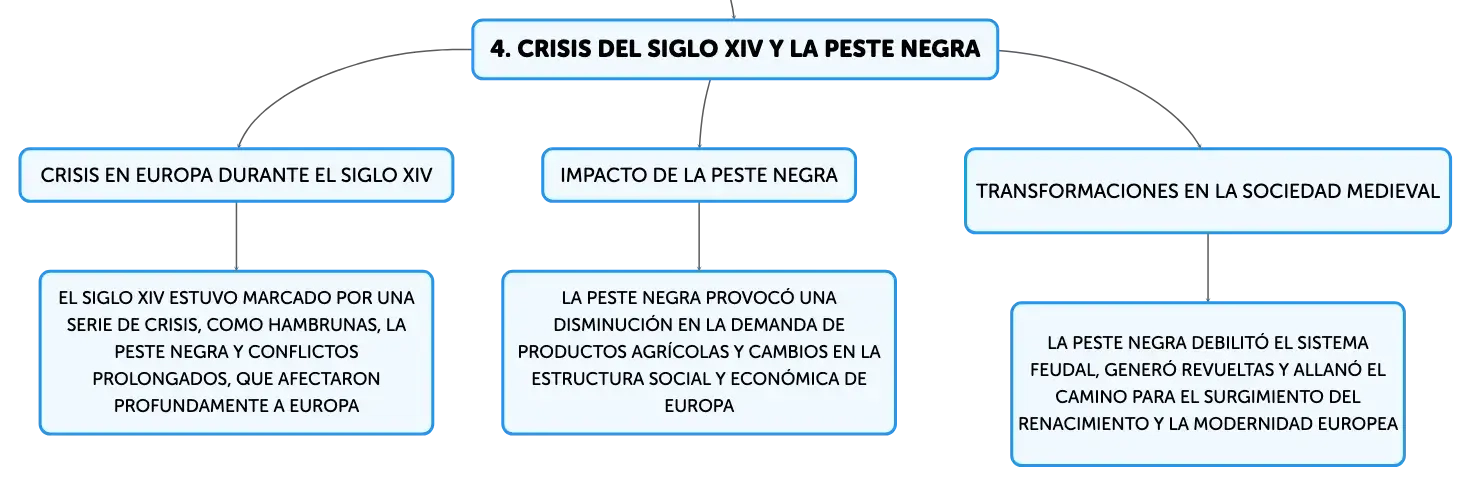 4. CRISIS DEL SIGLO XIV Y LA PESTE NEGRA

CRISIS EN EUROPA DURANTE EL SIGLO XIV

EL SIGLO XIV ESTUVO MARCADO POR UNA SERIE DE CRISIS, COMO HAMBRUNAS, LA PESTE NEGRA Y CONFLICTOS PROLONGADOS, QUE AFECTARON PROFUNDAMENTE A EUROPA

IMPACTO DE LA PESTE NEGRA

LA PESTE NEGRA PROVOCÓ UNA DISMINUCIÓN EN LA DEMANDA DE PRODUCTOS AGRÍCOLAS Y CAMBIOS EN LA ESTRUCTURA SOCIAL Y ECONÓMICA DE EUROPA

TRANSFORMACIONES EN LA SOCIEDAD MEDIEVAL

LA PESTE NEGRA DEBILITÓ EL SISTEMA FEUDAL, GENERÓ REVUELTAS Y ALLANÓ EL CAMINO PARA EL SURGIMIENTO DEL RENACIMIENTO Y LA MODERNIDAD EUROPEA